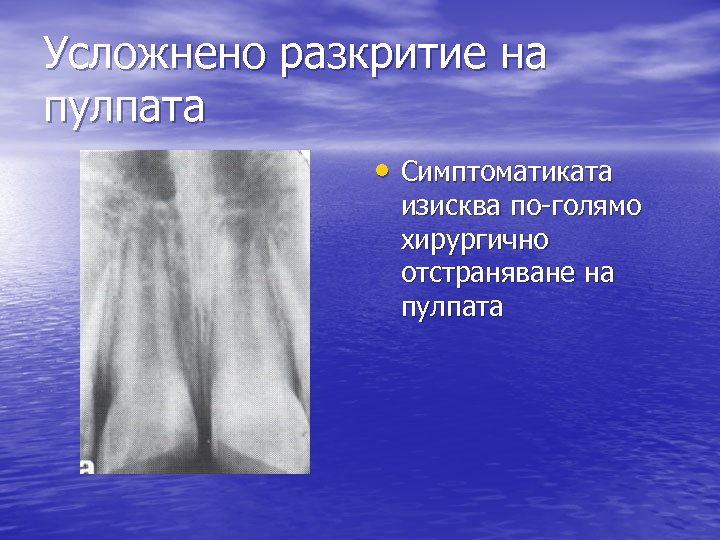 Усложнено разкритие на пулпата

a

• Симптоматиката изисква по-голямо хирургично отстраняване на пулпата